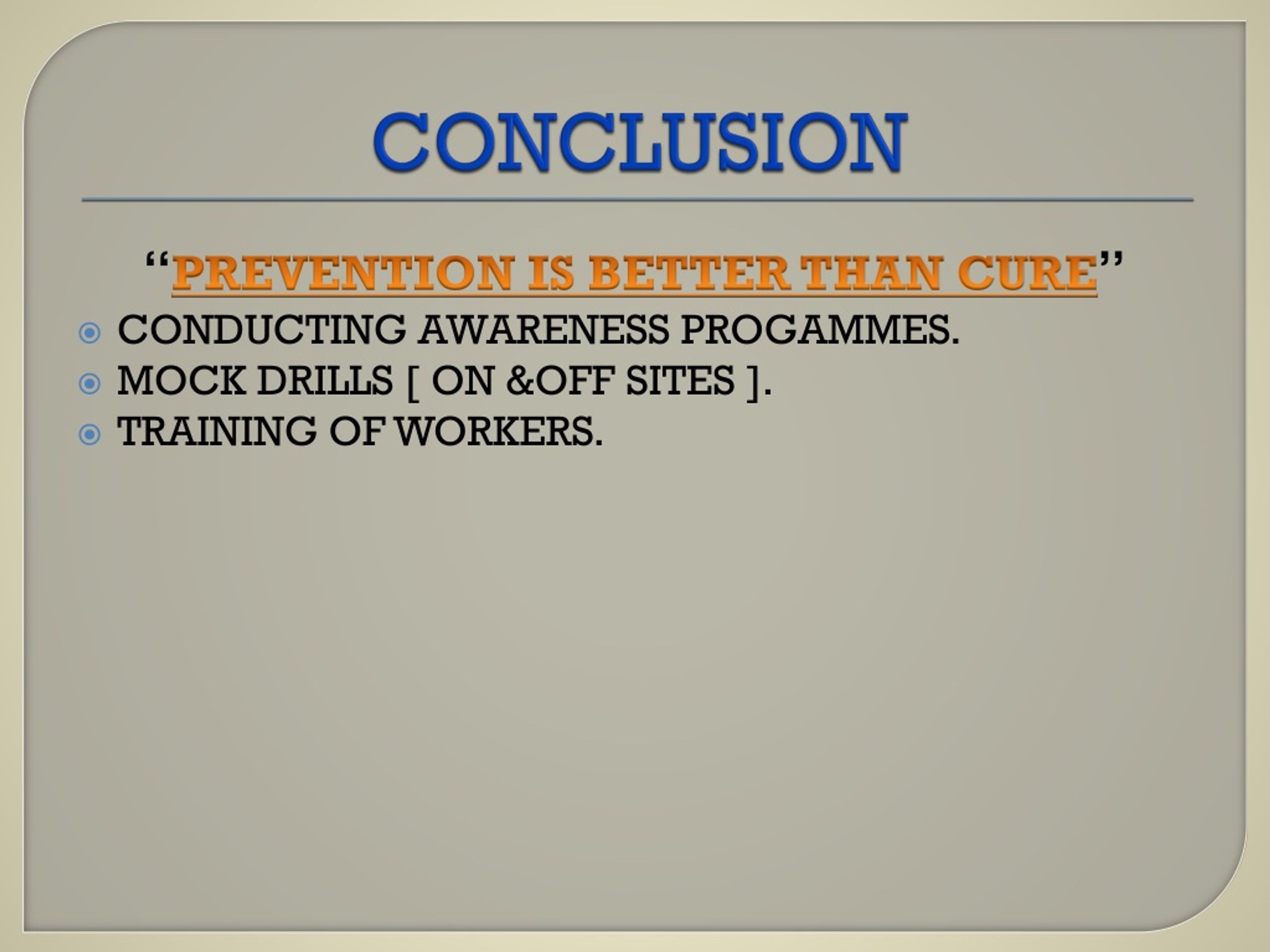 CONCLUSION

“PREVENTION IS BETTER THAN CURE”

CONDUCTING AWARENESS PROGAMMES.
MOCK DRILLS [ ON &OFF SITES ].
TRAINING OF WORKERS.